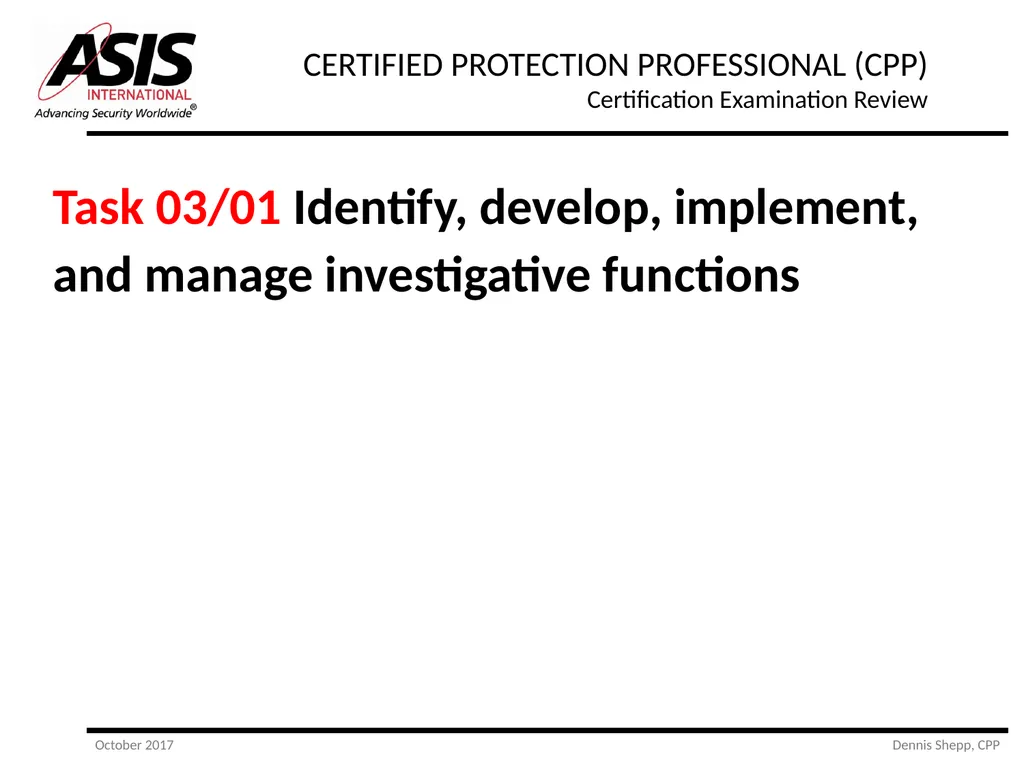 ASIS
INTERNATIONAL
Advancing Security Worldwide®

CERTIFIED PROTECTION PROFESSIONAL (CPP)
Certification Examination Review

Task 03/01 Identify, develop, implement, and manage investigative functions

October 2017

Dennis Shepp, CPP